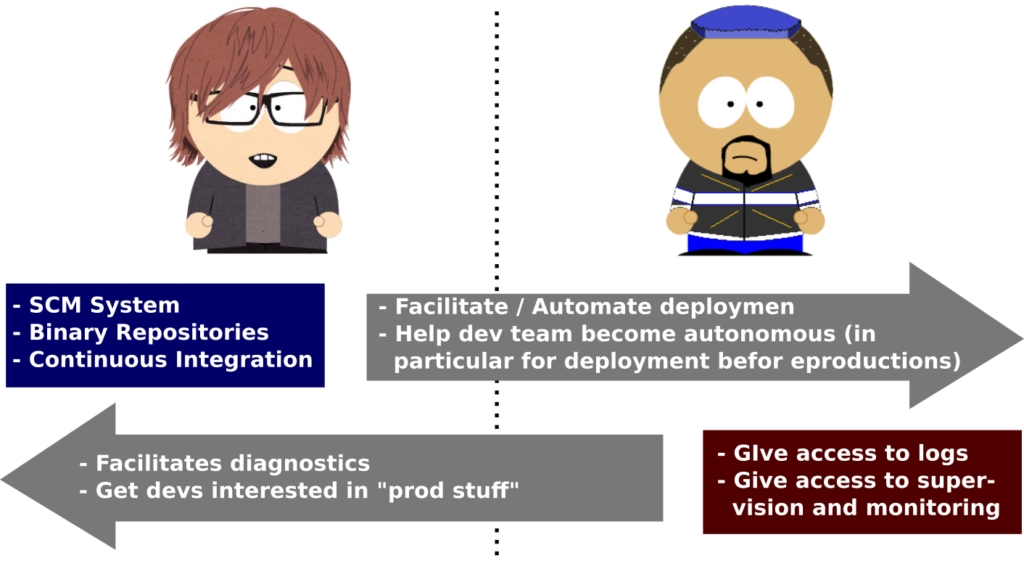 - SCM System
- Binary Repositories
- Continuous Integration

- Facilitate / Automate deploymen
- Help dev team become autonomous (in particular for deployment befor eproductions)

- Facilitates diagnostics
- Get devs interested in "prod stuff"

- GIve access to logs
- Give access to supervision and monitoring